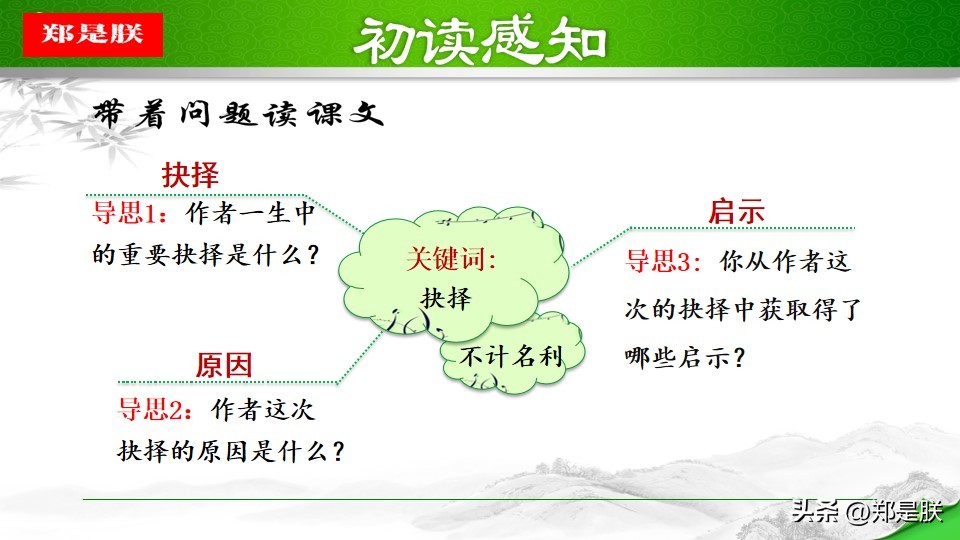 郑是朕

初读感知

带着问题读课文

抉择

导思1：作者一生中的重要抉择是什么？

关键词：

抉择

不计名利

原因

导思2：作者这次抉择的原因是什么？

启示

导思3：你从作者这次的抉择中获取得了哪些启示？

头条 @郑是朕